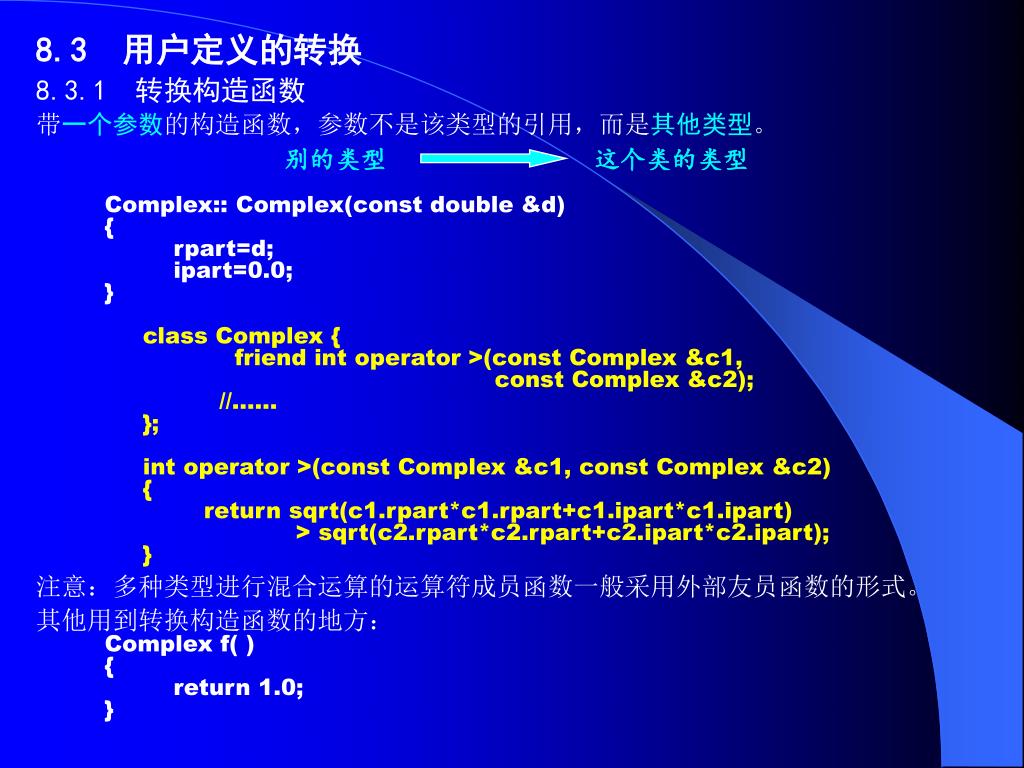 8.3 用户定义的转换

8.3.1 转换构造函数

带一个参数的构造函数，参数不是该类型的引用，而是其他类型。

别的类型 这个类的类型

Complex:: Complex(const double &d)
{
rpart=d;
ipart=0.0;
}

class Complex {
friend int operator >(const Complex &c1,
const Complex &c2);
//......
};

int operator >(const Complex &c1, const Complex &c2)
{
return sqrt(c1.rpart*c1.rpart+c1.ipart*c1.ipart)
> sqrt(c2.rpart*c2.rpart+c2.ipart*c2.ipart);
}

注意：多种类型进行混合运算的运算符成员函数一般采用外部友员函数的形式。

其他用到转换构造函数的地方：
Complex f( )
{
return 1.0;
}